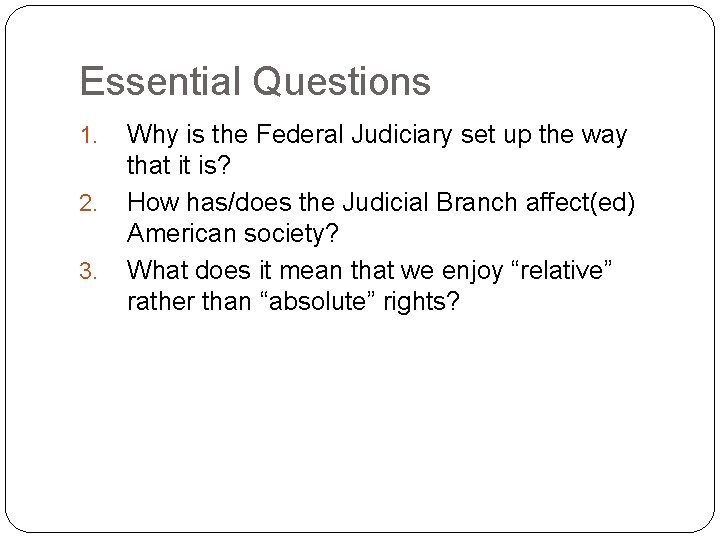 Essential Questions

1. Why is the Federal Judiciary set up the way that it is?
2. How has/does the Judicial Branch affect(ed) American society?
3. What does it mean that we enjoy “relative” rather than “absolute” rights?